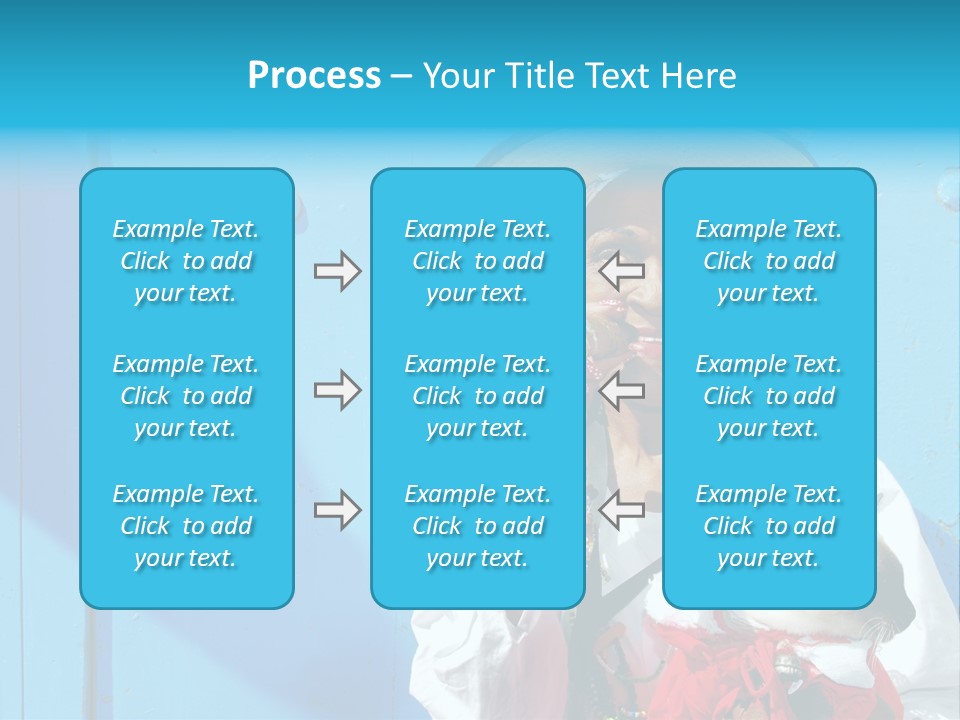 Process – Your Title Text Here

Example Text. Click to add your text.

Example Text. Click to add your text.

Example Text. Click to add your text.

Example Text. Click to add your text.

Example Text. Click to add your text.

Example Text. Click to add your text.

Example Text. Click to add your text.

Example Text. Click to add your text.

Example Text. Click to add your text.